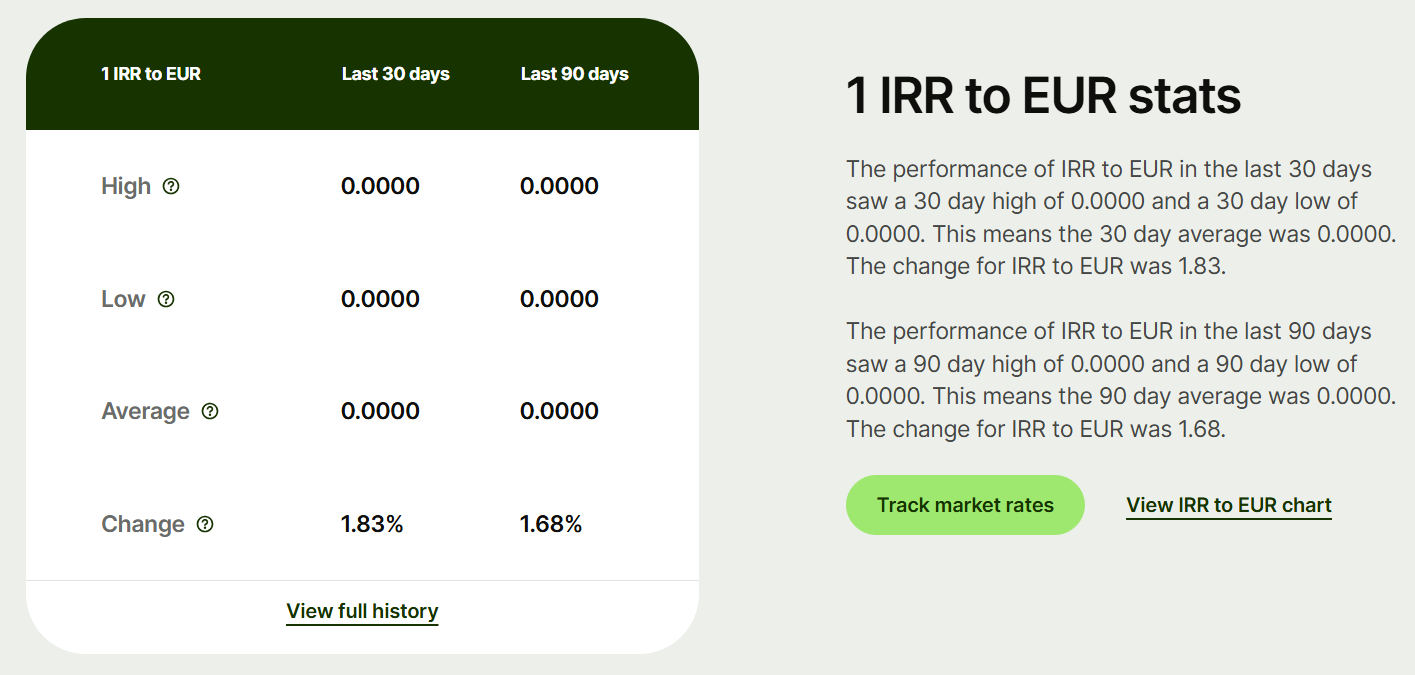 | 1 IRR to EUR | Last 30 days | Last 90 days |
|---|---|---|
| High | 0.0000 | 0.0000 |
| Low | 0.0000 | 0.0000 |
| Average | 0.0000 | 0.0000 |
| Change | 1.83% | 1.68% |

View full history

1 IRR to EUR stats

The performance of IRR to EUR in the last 30 days saw a 30 day high of 0.0000 and a 30 day low of 0.0000. This means the 30 day average was 0.0000. The change for IRR to EUR was 1.83.

The performance of IRR to EUR in the last 90 days saw a 90 day high of 0.0000 and a 90 day low of 0.0000. This means the 90 day average was 0.0000. The change for IRR to EUR was 1.68.

Track market rates

View IRR to EUR chart